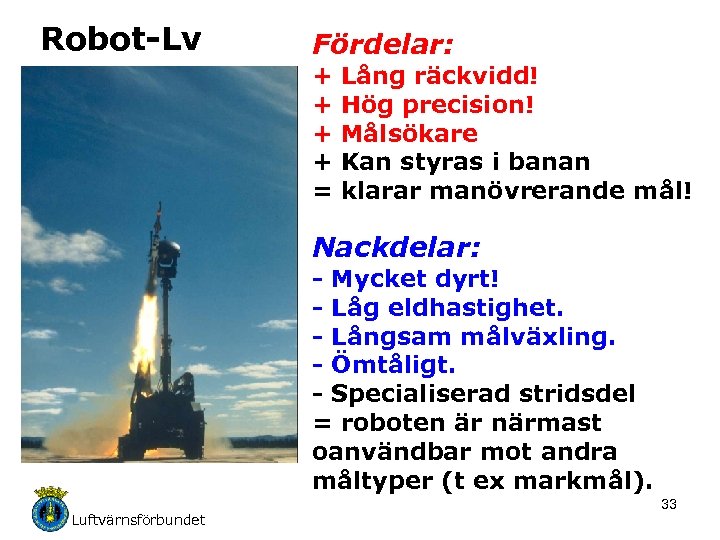 Robot-Lv

Fördelar:
+ Lång räckvidd!
+ Hög precision!
+ Målsökare
+ Kan styras i banan
= klarar manövrerande mål!

Nackdelar:
- Mycket dyrt!
- Låg eldhastighet.
- Långsam målväxling.
- Ömtåligt.
- Specialiserad stridsdel
= roboten är närmast oanvändbar mot andra måltyper (t ex markmål).

Luftvärnsförbundet

33